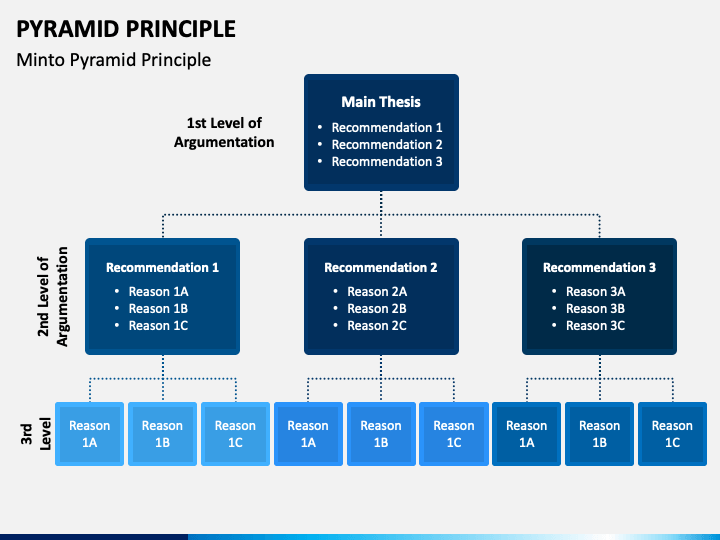 PYRAMID PRINCIPLE

Minto Pyramid Principle

1st Level of Argumentation

Main Thesis
• Recommendation 1
• Recommendation 2
• Recommendation 3

2nd Level of Argumentation

Recommendation 1
• Reason 1A
• Reason 1B
• Reason 1C

Recommendation 2
• Reason 2A
• Reason 2B
• Reason 2C

Recommendation 3
• Reason 3A
• Reason 3B
• Reason 3C

3rd Level

Reason 1A

Reason 1B

Reason 1C

Reason 1A

Reason 1B

Reason 1C

Reason 1A

Reason 1B

Reason 1C